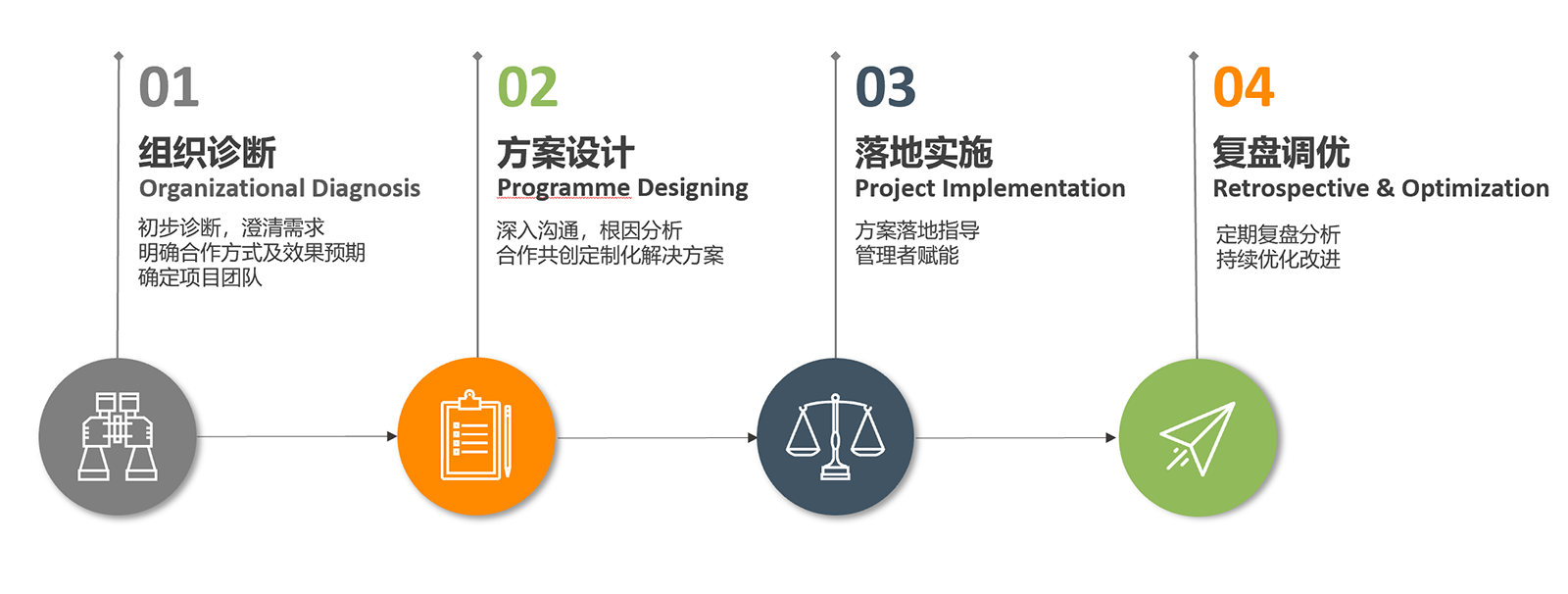 01
组织诊断
Organizational Diagnosis
初步诊断，澄清需求
明确合作方式及效果预期
确定项目团队

02
方案设计
Programme Designing
深入沟通，根因分析
合作共创定制化解决方案

03
落地实施
Project Implementation
方案落地指导
管理者赋能

04
复盘调优
Retrospective & Optimization
定期复盘分析
持续优化改进